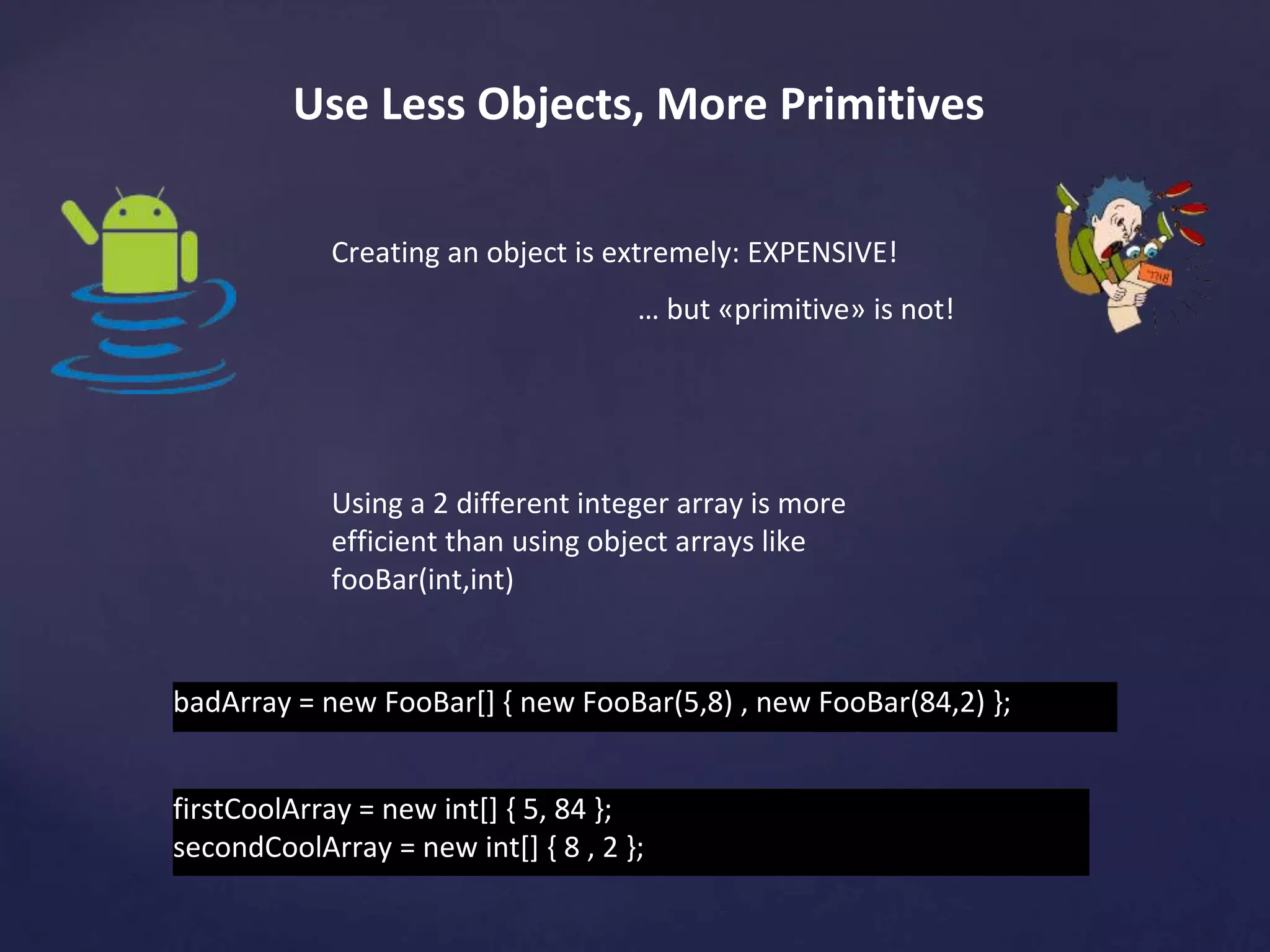 Use Less Objects, More Primitives

Creating an object is extremely: EXPENSIVE!

… but «primitive» is not!

Using a 2 different integer array is more efficient than using object arrays like fooBar(int,int)

badArray = new FooBar[] { new FooBar(5,8) , new FooBar(84,2) };

firstCoolArray = new int[] { 5, 84 };
secondCoolArray = new int[] { 8 , 2 };